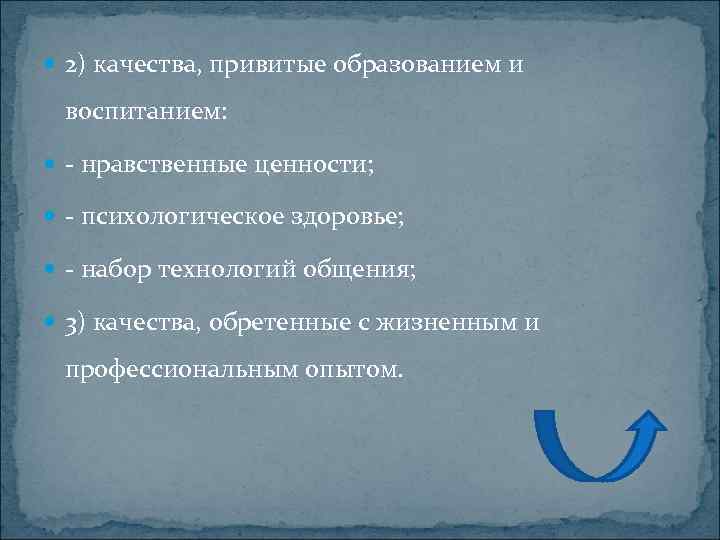 2) качества, привитые образованием и воспитанием:

- нравственные ценности;

- психологическое здоровье;

- набор технологий общения;

3) качества, обретенные с жизненным и профессиональным опытом.